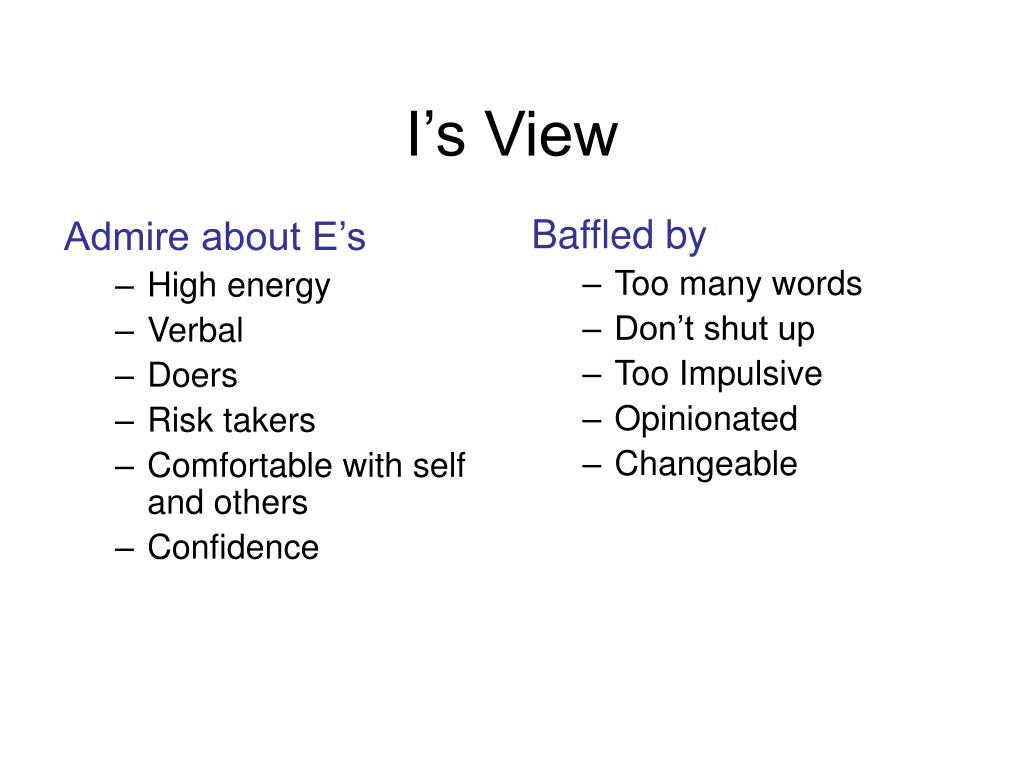 I’s View

Admire about E’s
– High energy
– Verbal
– Doers
– Risk takers
– Comfortable with self and others
– Confidence

Baffled by
– Too many words
– Don’t shut up
– Too Impulsive
– Opinionated
– Changeable